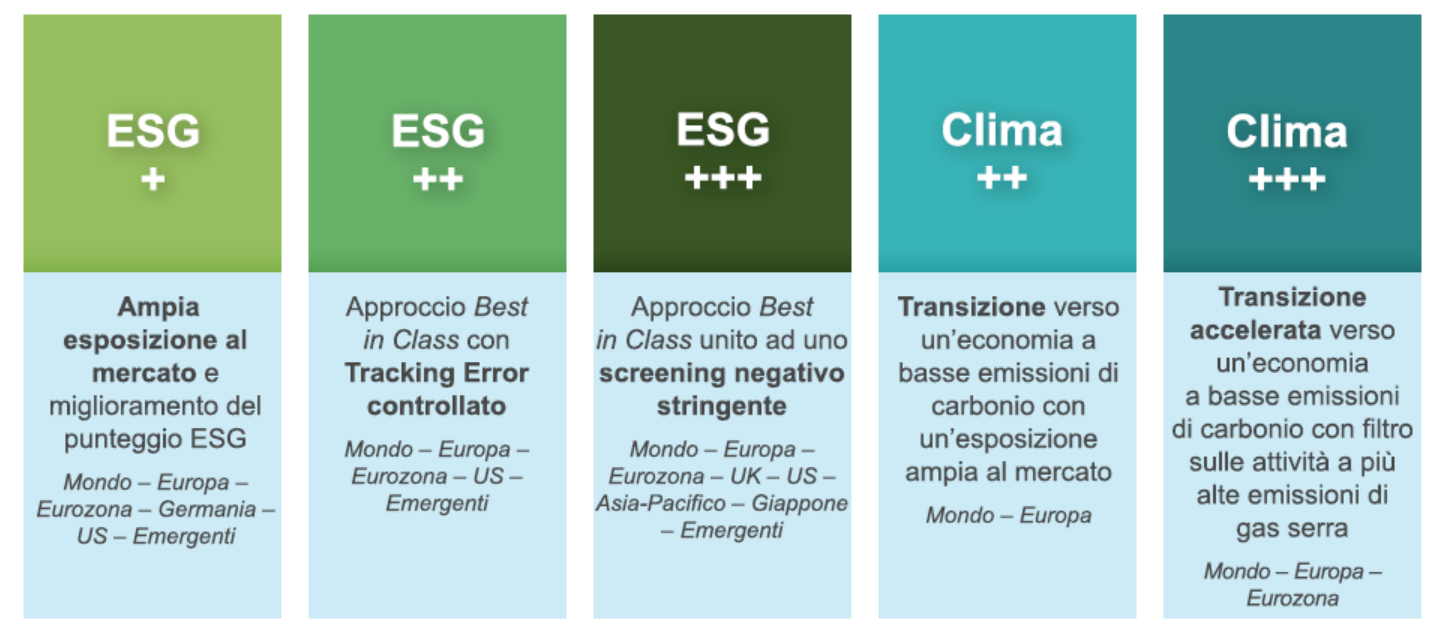 ESG
+

Ampia esposizione al mercato e miglioramento del punteggio ESG

Mondo – Europa – Eurozona – Germania – US – Emergenti

ESG
++

Approccio Best in Class con Tracking Error controllato

Mondo – Europa – Eurozona – US – Emergenti

ESG
+++

Approccio Best in Class unito ad uno screening negativo stringente

Mondo – Europa – Eurozona – UK – US – Asia-Pacifico – Giappone – Emergenti

Clima
++

Transizione verso un'economia a basse emissioni di carbonio con un'esposizione ampia al mercato

Mondo – Europa

Clima
+++

Transizione accelerata verso un'economia a basse emissioni di carbonio con filtro sulle attività a più alte emissioni di gas serra

Mondo – Europa – Eurozona